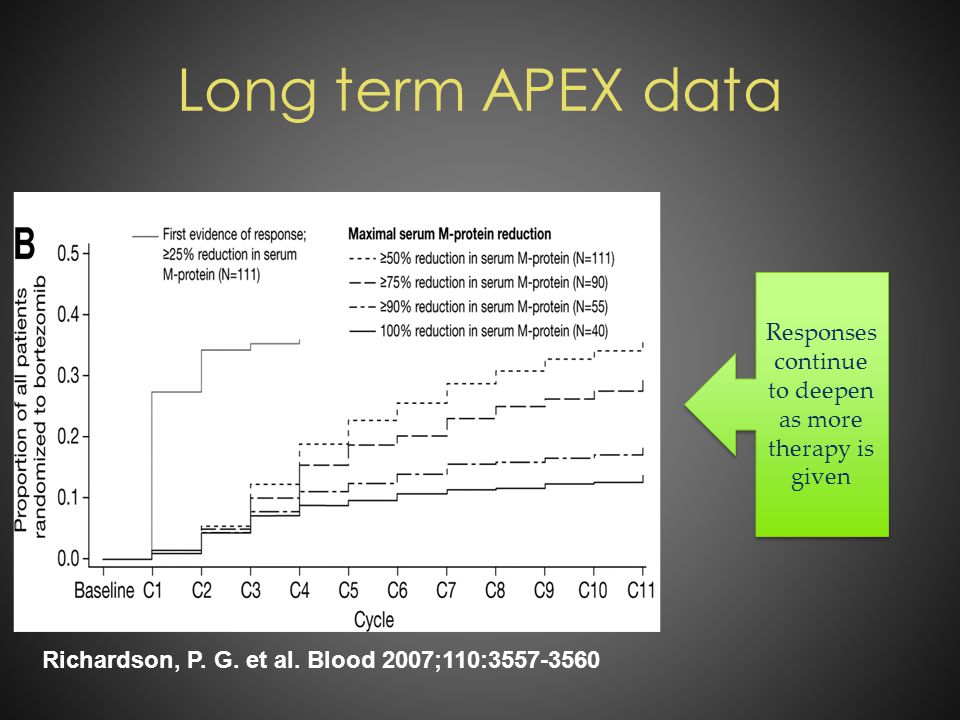 Long term APEX data

B

First evidence of response; ≥25% reduction in serum M-protein (N=111)

Maximal serum M-protein reduction
≥50% reduction in serum M-protein (N=111)
≥75% reduction in serum M-protein (N=90)
≥90% reduction in serum M-protein (N=55)
100% reduction in serum M-protein (N=40)

Proportion of all patients randomized to bortezomib

0.5
0.4
0.3
0.2
0.1
0.0

Baseline C1 C2 C3 C4 C5 C6 C7 C8 C9 C10 C11

Cycle

Responses continue to deepen as more therapy is given

Richardson, P. G. et al. Blood 2007;110:3557-3560